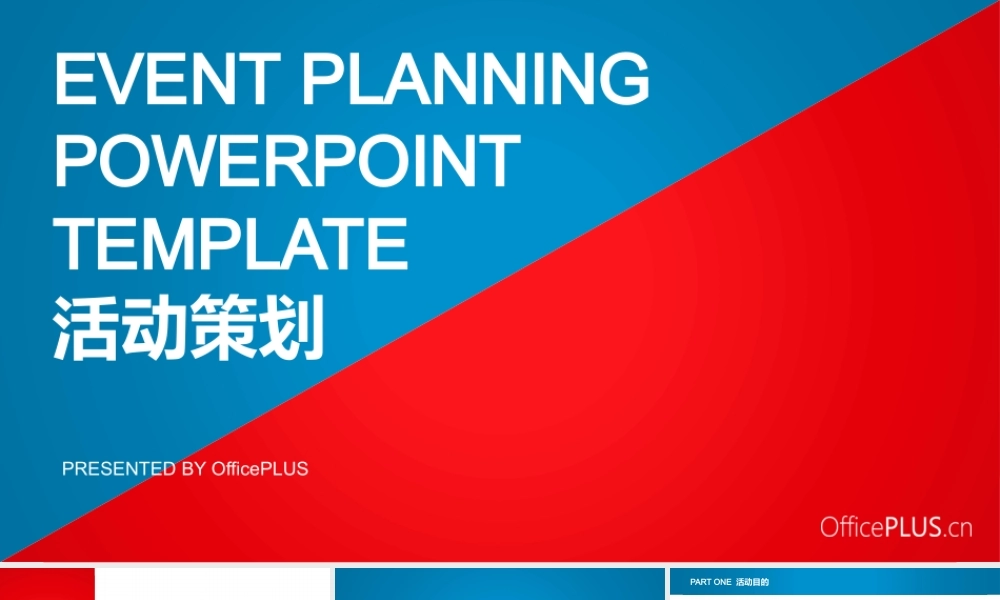 EVENT PLANNING
POWERPOINT
TEMPLATE
活动策划

PRESENTED BY OfficePLUS

OfficePLUS.cn

PART ONE 活动目的